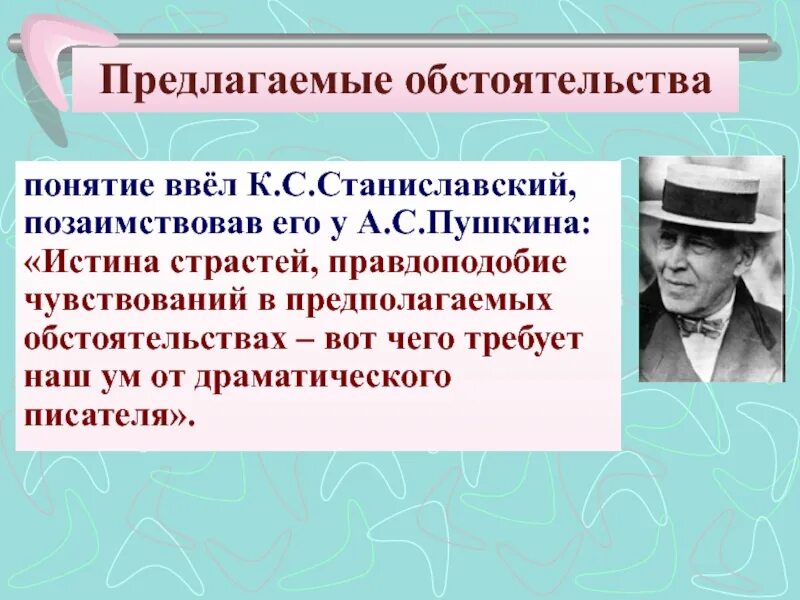 Предлагаемые обстоятельства

понятие ввёл К.С.Станиславский, позаимствовав его у А.С.Пушкина: «Истина страстей, правдоподобие чувствований в предполагаемых обстоятельствах – вот чего требует наш ум от драматического писателя».